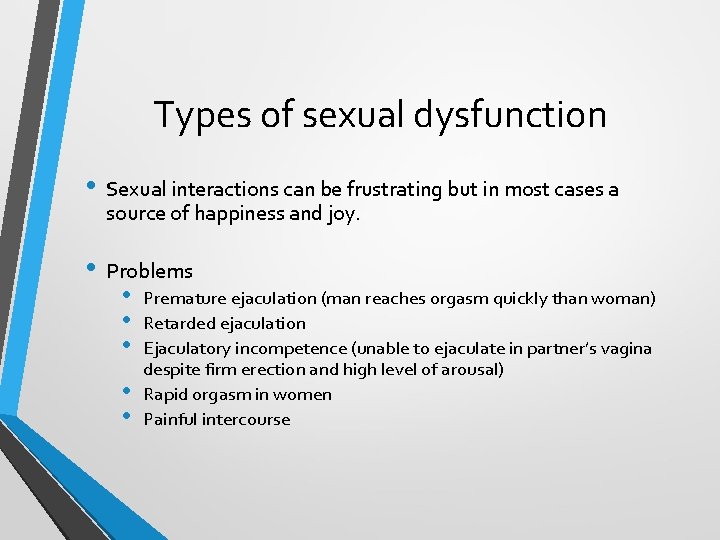 Types of sexual dysfunction

• Sexual interactions can be frustrating but in most cases a source of happiness and joy.

• Problems
  • Premature ejaculation (man reaches orgasm quickly than woman)
  • Retarded ejaculation
  • Ejaculatory incompetence (unable to ejaculate in partner's vagina despite firm erection and high level of arousal)
  • Rapid orgasm in women
  • Painful intercourse